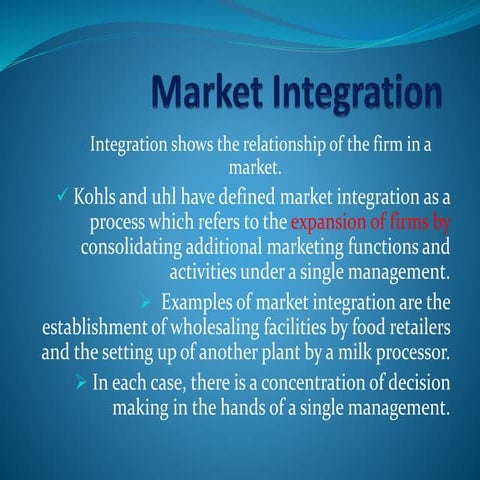 Market Integration

Integration shows the relationship of the firm in a market.

✓ Kohls and uhl have defined market integration as a process which refers to the expansion of firms by consolidating additional marketing functions and activities under a single management.

➢ Examples of market integration are the establishment of wholesaling facilities by food retailers and the setting up of another plant by a milk processor.

➢ In each case, there is a concentration of decision making in the hands of a single management.